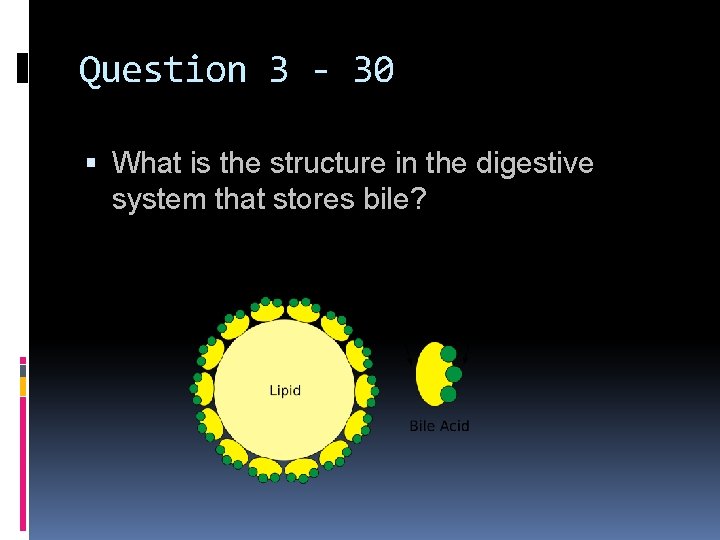 Question 3 - 30

▪ What is the structure in the digestive system that stores bile?

Lipid

Bile Acid